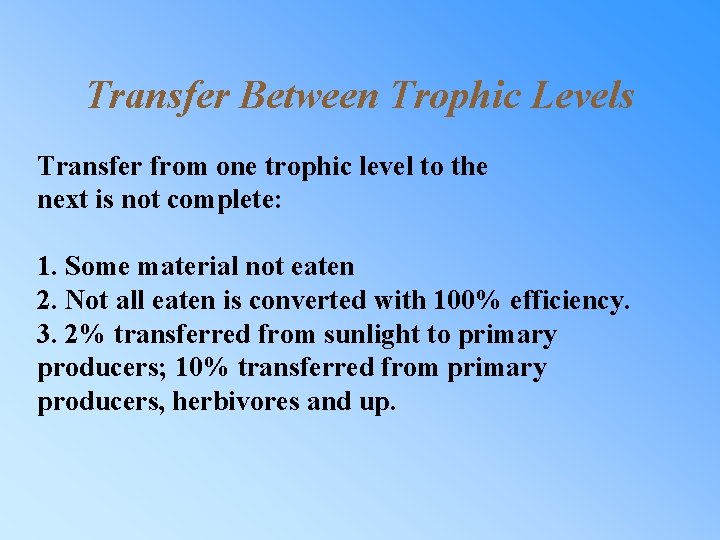 Transfer Between Trophic Levels

Transfer from one trophic level to the next is not complete:

1. Some material not eaten
2. Not all eaten is converted with 100% efficiency.
3. 2% transferred from sunlight to primary producers; 10% transferred from primary producers, herbivores and up.